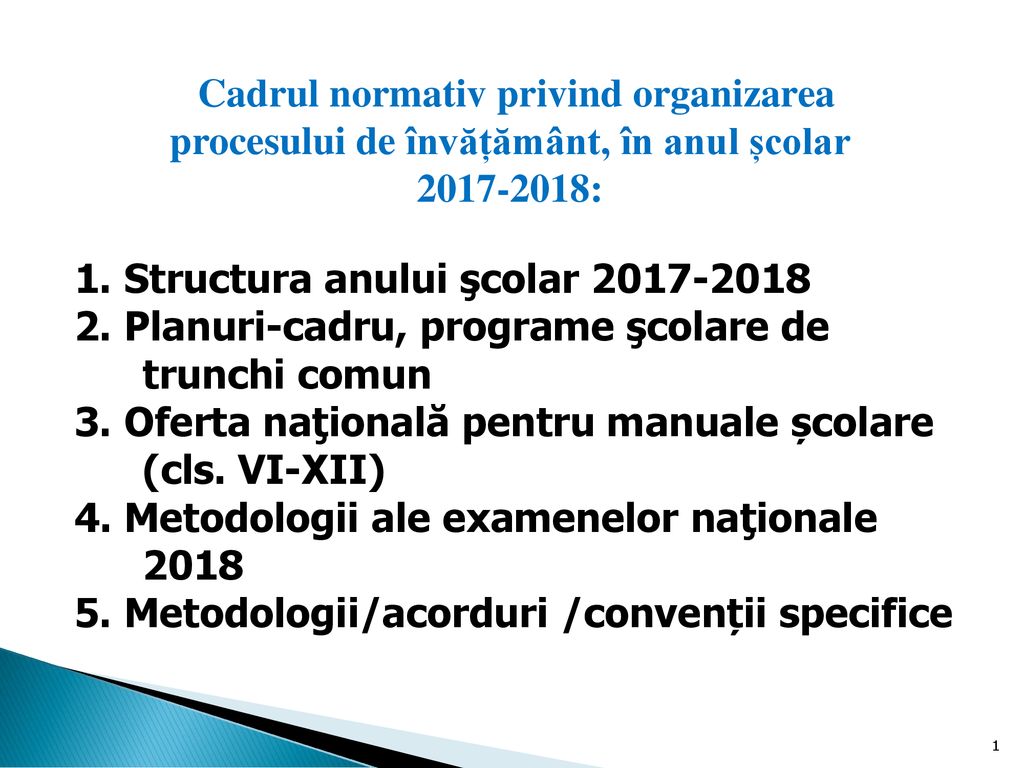 Cadrul normativ privind organizarea procesului de învățământ, în anul școlar 2017-2018:

1. Structura anului şcolar 2017-2018
2. Planuri-cadru, programe şcolare de trunchi comun
3. Oferta naţională pentru manuale școlare (cls. VI-XII)
4. Metodologii ale examenelor naţionale 2018
5. Metodologii/acorduri /convenții specifice

1